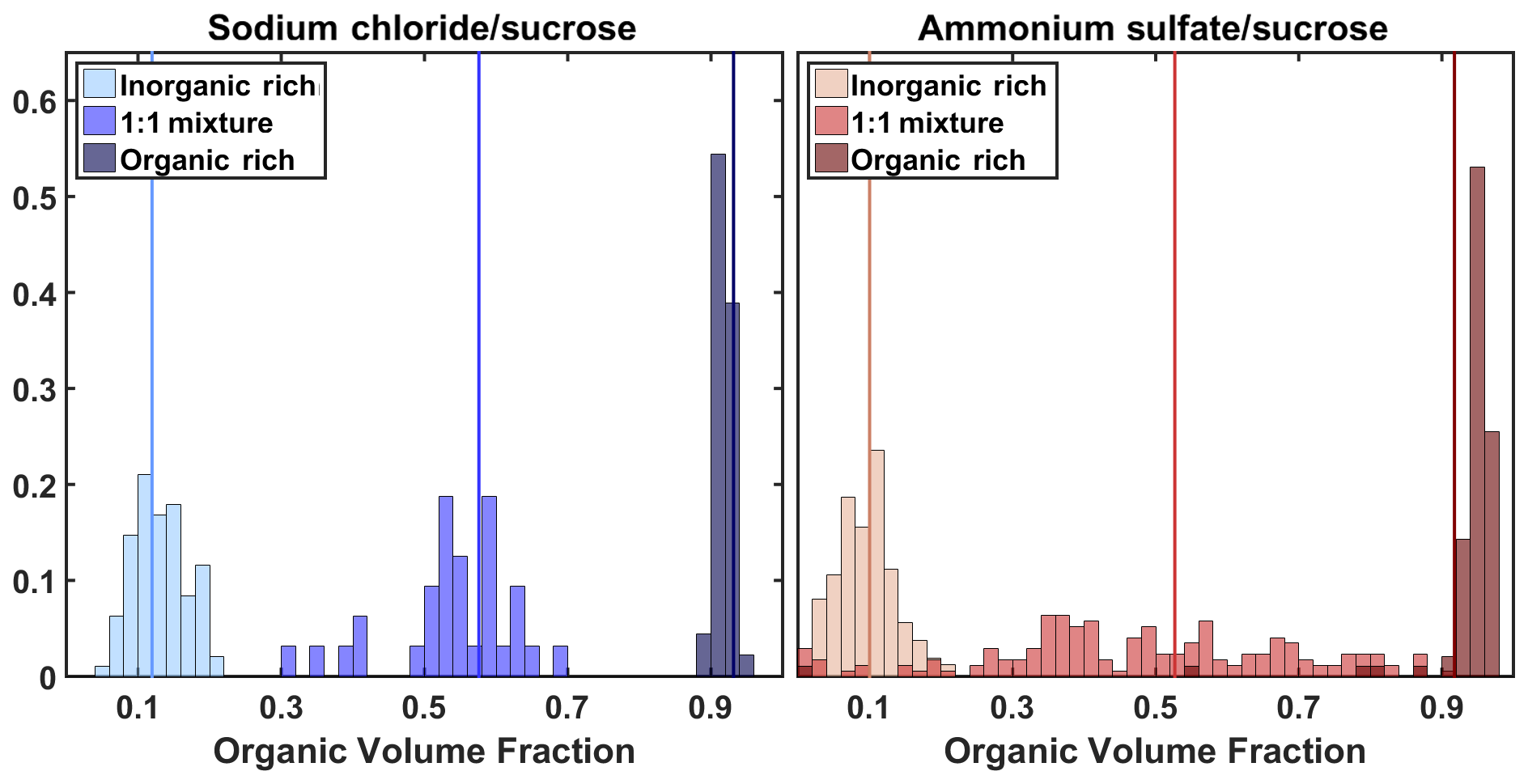 Sodium chloride/sucrose

Inorganic rich
1:1 mixture
Organic rich

0.6
0.5
0.4
0.3
0.2
0.1
0

0.1 0.3 0.5 0.7 0.9
Organic Volume Fraction

Ammonium sulfate/sucrose

Inorganic rich
1:1 mixture
Organic rich

0.1 0.3 0.5 0.7 0.9
Organic Volume Fraction